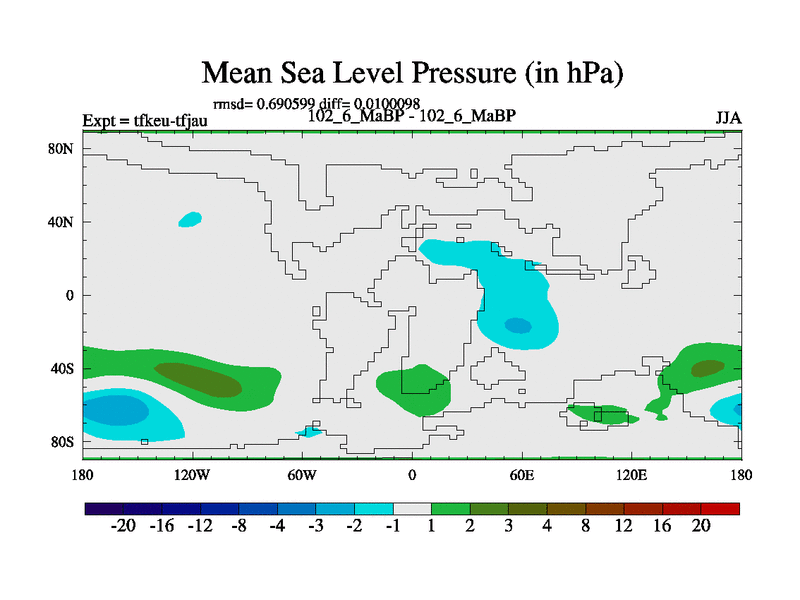 Mean Sea Level Pressure (in hPa)

rmsd= 0.690599 diff= 0.0100098

Expt = tfkeu-tfjau

102_6_MaBP - 102_6_MaBP

JJA

80N
40N
0
40S
80S

180 120W 60W 0 60E 120E 180

-20 -16 -12 -8 -4 -3 -2 -1 1 2 3 4 8 12 16 20